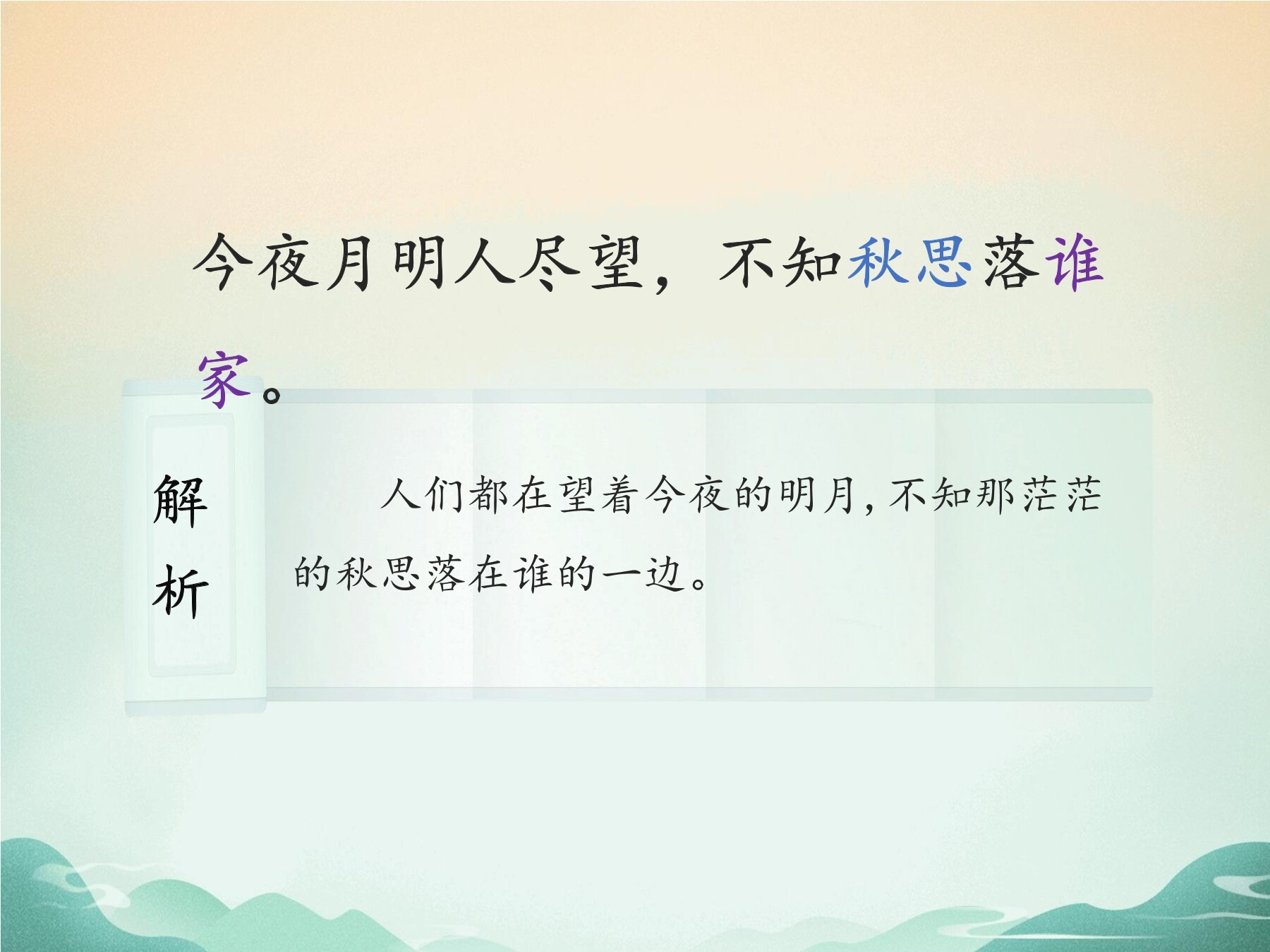 今夜月明人尽望，不知秋思落谁家。

解析

人们都在望着今夜的明月，不知那茫茫的秋思落在谁的一边。